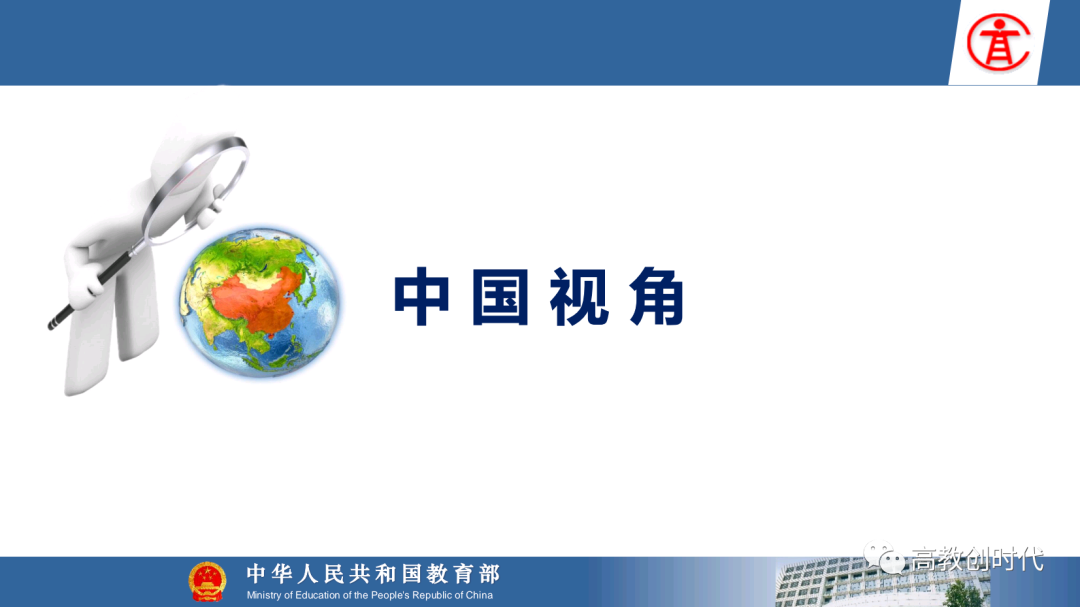 中国视角

中华人民共和国教育部
Ministry of Education of the People's Republic of China

高教创时代